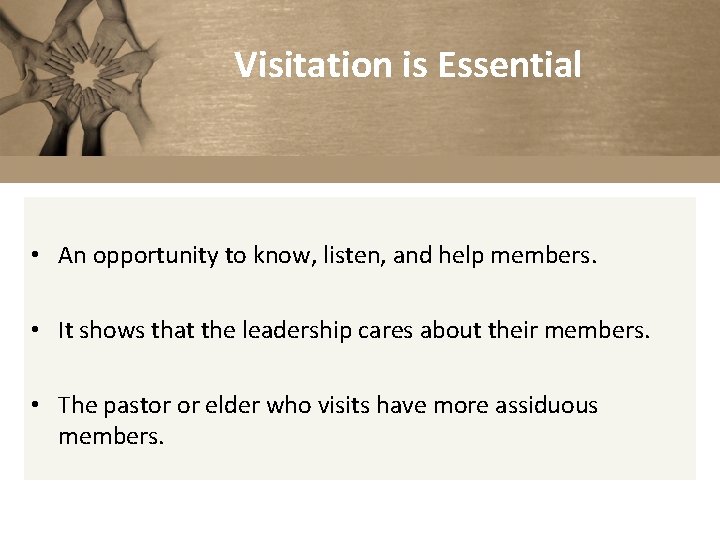 Visitation is Essential

• An opportunity to know, listen, and help members.

• It shows that the leadership cares about their members.

• The pastor or elder who visits have more assiduous members.